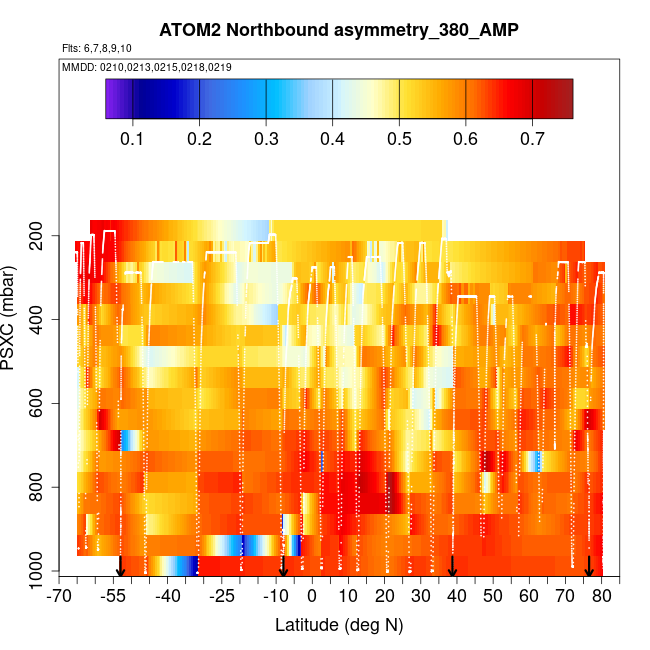 ATOM2 Northbound asymmetry_380_AMP

Flts: 6,7,8,9,10

MMDD: 0210,0213,0215,0218,0219

0.1 0.2 0.3 0.4 0.5 0.6 0.7

PSXC (mbar)

200
400
600
800
1000

-70 -55 -40 -25 -10 0 10 20 30 40 50 60 70 80

Latitude (deg N)